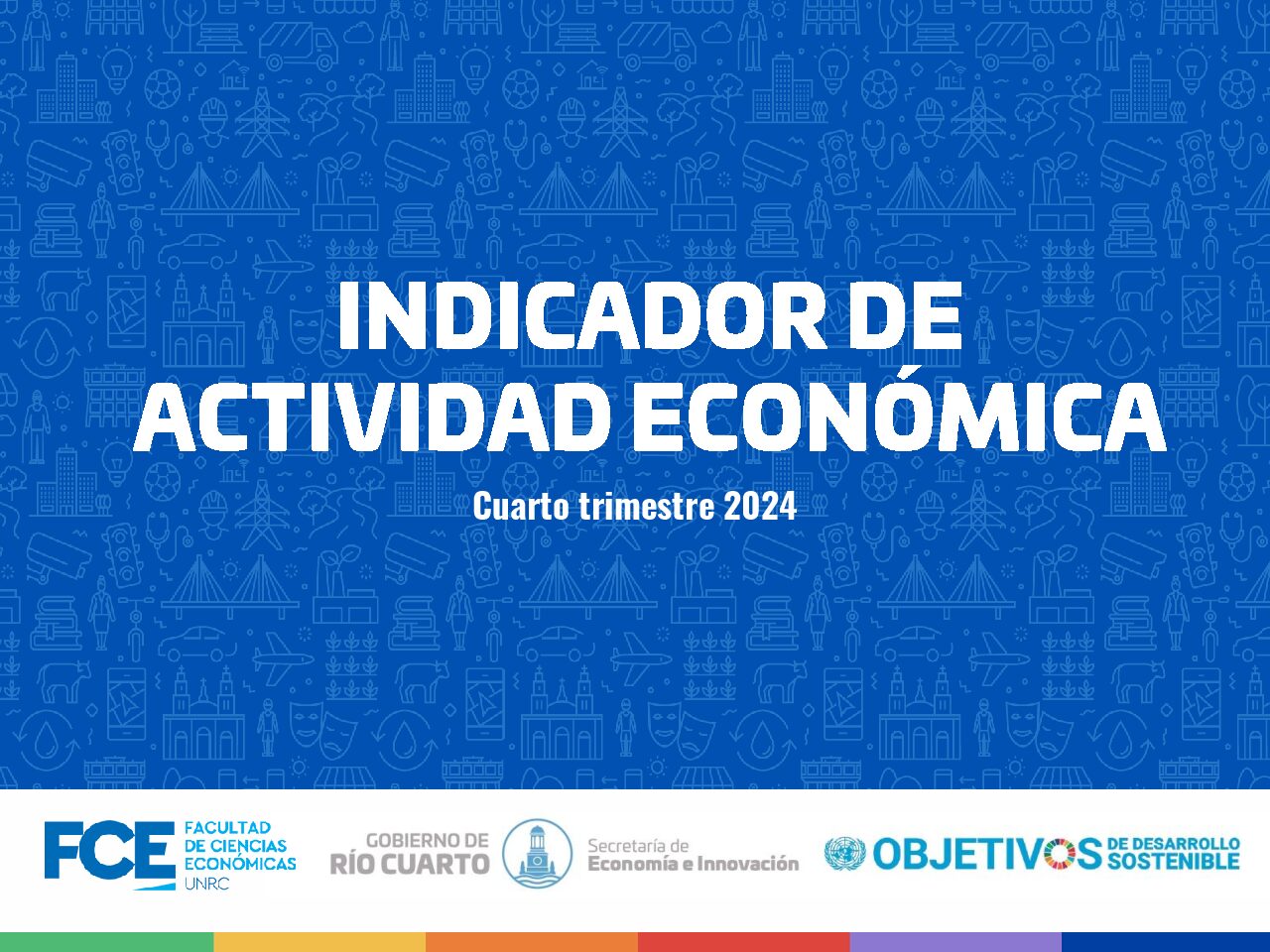 INDICADOR DE ACTIVIDAD ECONÓMICA

Cuarto trimestre 2024

FCE FACULTAD DE CIENCIAS ECONÓMICAS UNRC

GOBIERNO DE RÍO CUARTO

Secretaría de Economía e Innovación

OBJETIVOS DE DESARROLLO SOSTENIBLE